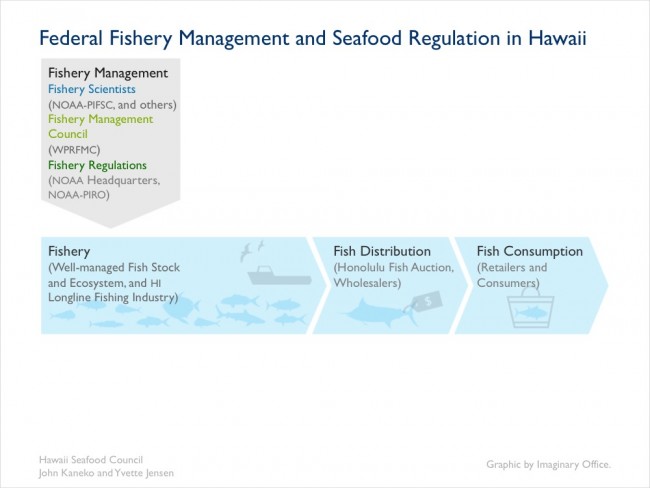 Federal Fishery Management and Seafood Regulation in Hawaii

Fishery Management
Fishery Scientists
(NOAA-PIFSC, and others)
Fishery Management Council
(WPRFMC)
Fishery Regulations
(NOAA Headquarters, NOAA-PIRO)

Fishery
(Well-managed Fish Stock and Ecosystem, and HI Longline Fishing Industry)

Fish Distribution
(Honolulu Fish Auction, Wholesalers)

$

Fish Consumption
(Retailers and Consumers)

Hawaii Seafood Council
John Kaneko and Yvette Jensen

Graphic by Imaginary Office.